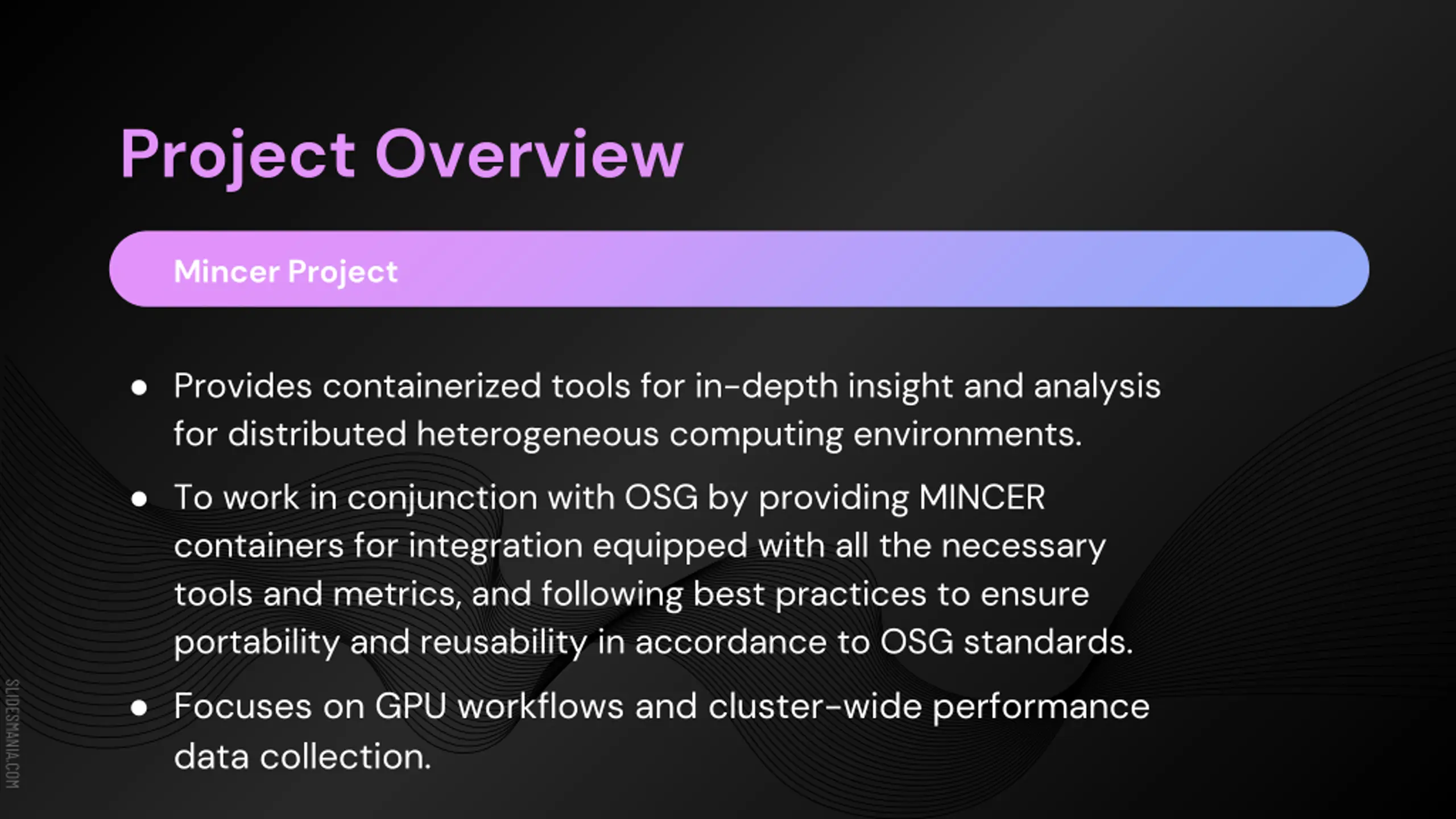 Project Overview

Mincer Project

● Provides containerized tools for in-depth insight and analysis for distributed heterogeneous computing environments.

● To work in conjunction with OSG by providing MINCER containers for integration equipped with all the necessary tools and metrics, and following best practices to ensure portability and reusability in accordance to OSG standards.

● Focuses on GPU workflows and cluster-wide performance data collection.

SLIDESMANIA.COM